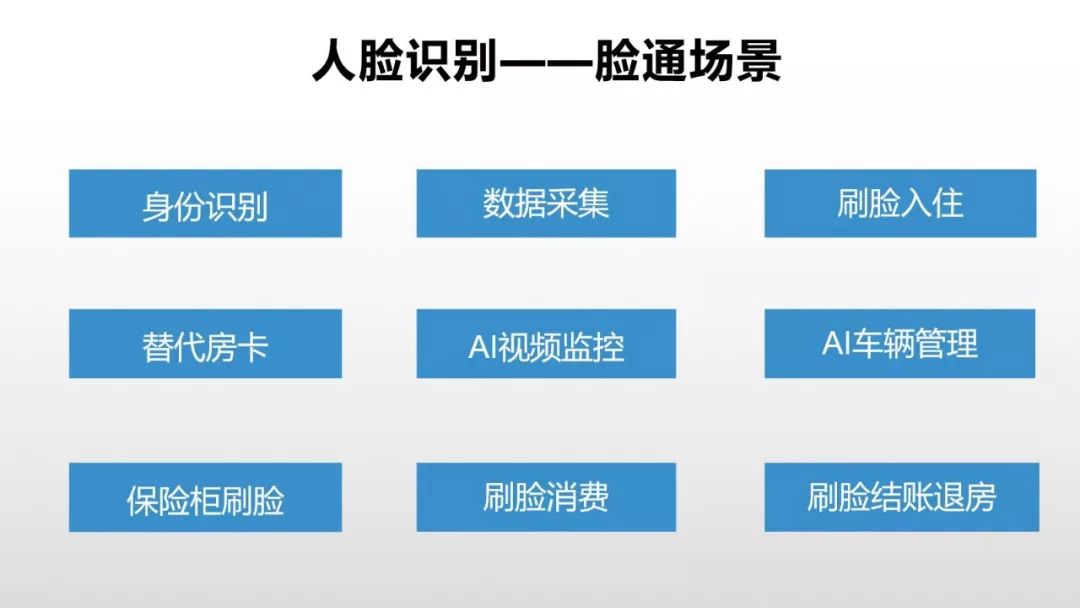 人脸识别——脸通场景

身份识别

数据采集

刷脸入住

替代房卡

AI视频监控

AI车辆管理

保险柜刷脸

刷脸消费

刷脸结账退房